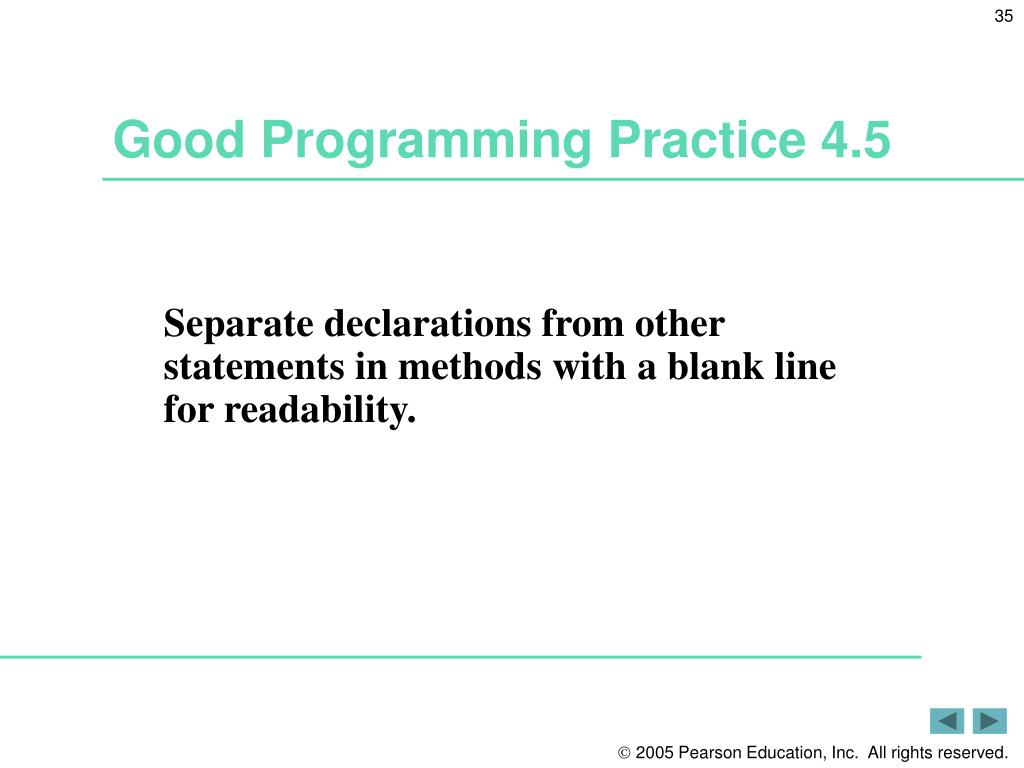 35

Good Programming Practice 4.5

Separate declarations from other statements in methods with a blank line for readability.

© 2005 Pearson Education, Inc. All rights reserved.